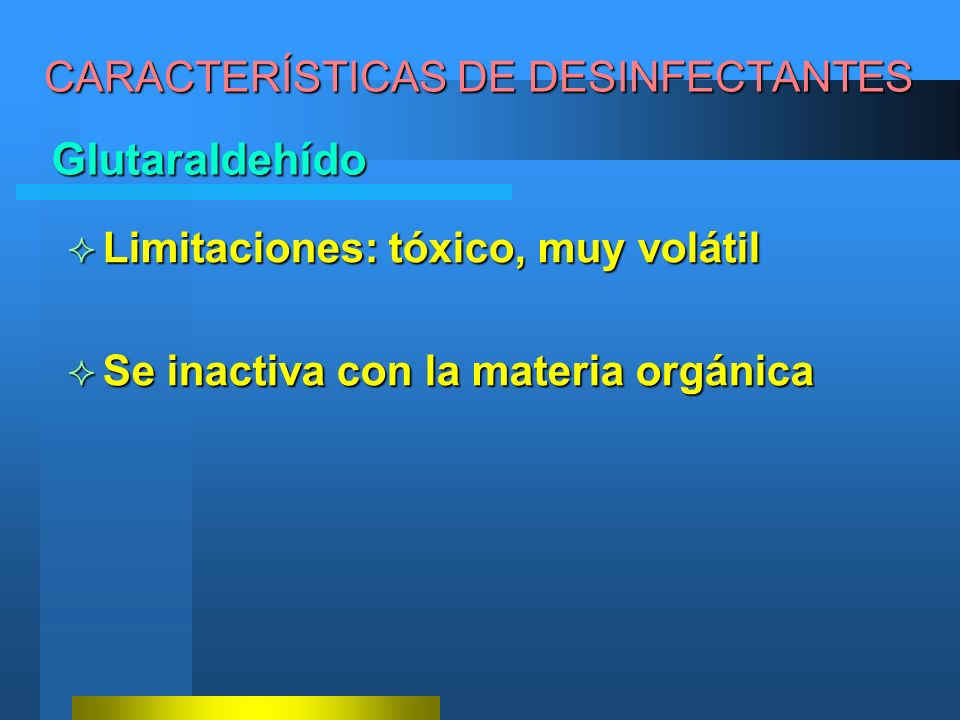 CARACTERÍSTICAS DE DESINFECTANTES

Glutaraldehído

✧ Limitaciones: tóxico, muy volátil

✧ Se inactiva con la materia orgánica